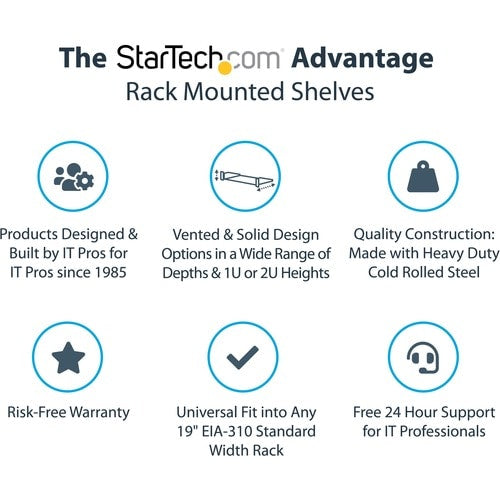 The StarTech.com Advantage
Rack Mounted Shelves

Products Designed & Built by IT Pros for IT Pros since 1985

Vented & Solid Design Options in a Wide Range of Depths & 1U or 2U Heights

Quality Construction: Made with Heavy Duty Cold Rolled Steel

Risk-Free Warranty

Universal Fit into Any 19" EIA-310 Standard Width Rack

Free 24 Hour Support for IT Professionals